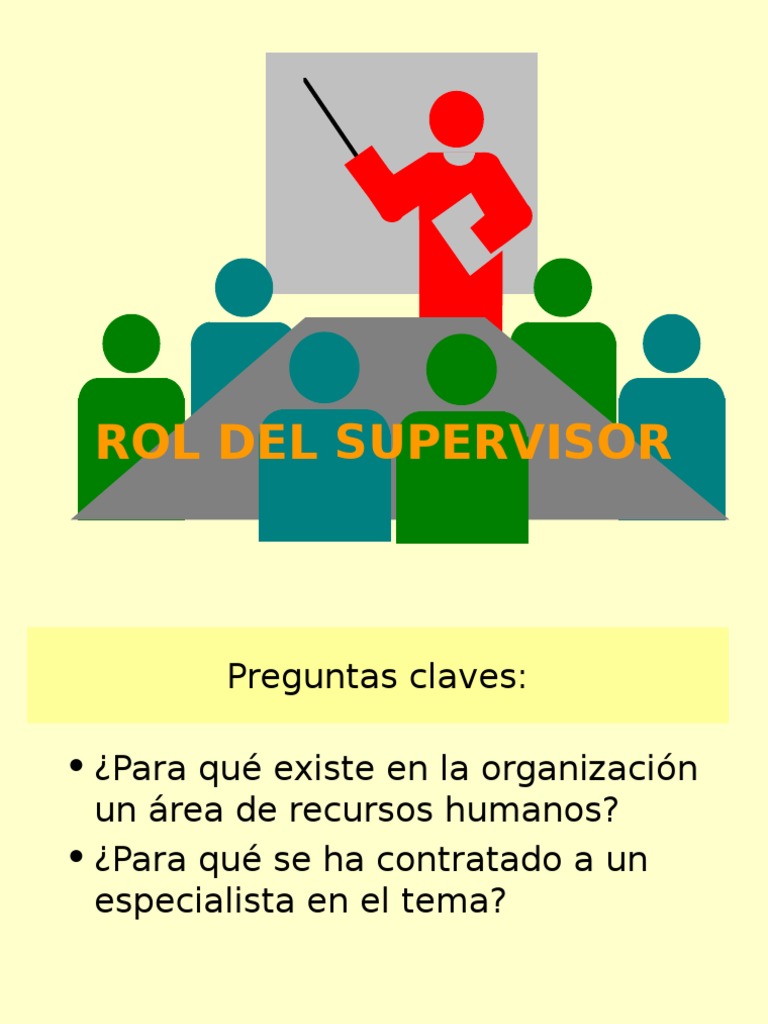 ROL DEL SUPERVISOR

Preguntas claves:

• ¿Para qué existe en la organización un área de recursos humanos?
• ¿Para qué se ha contratado a un especialista en el tema?